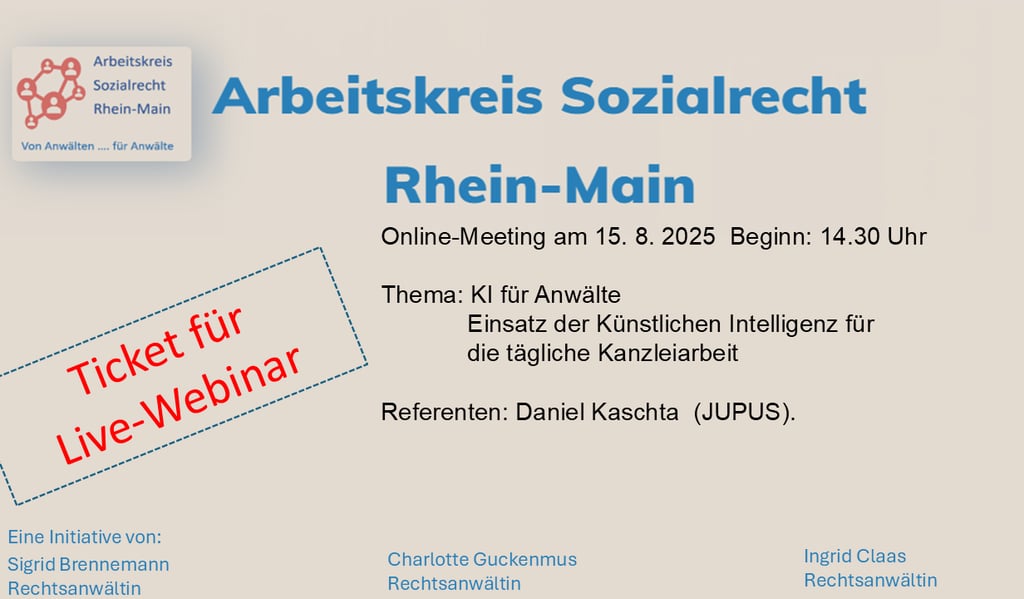 Arbeitskreis Sozialrecht Rhein-Main

Von Anwälten .... für Anwälte

Arbeitskreis Sozialrecht

Rhein-Main

Online-Meeting am 15. 8. 2025 Beginn: 14.30 Uhr

Thema: KI für Anwälte
Einsatz der Künstlichen Intelligenz für die tägliche Kanzleiarbeit

Referenten: Daniel Kaschta (JUPUS).

Ticket für Live-Webinar

Eine Initiative von:
Sigrid Brennemann
Rechtsanwältin

Charlotte Guckenmus
Rechtsanwältin

Ingrid Claas
Rechtsanwältin